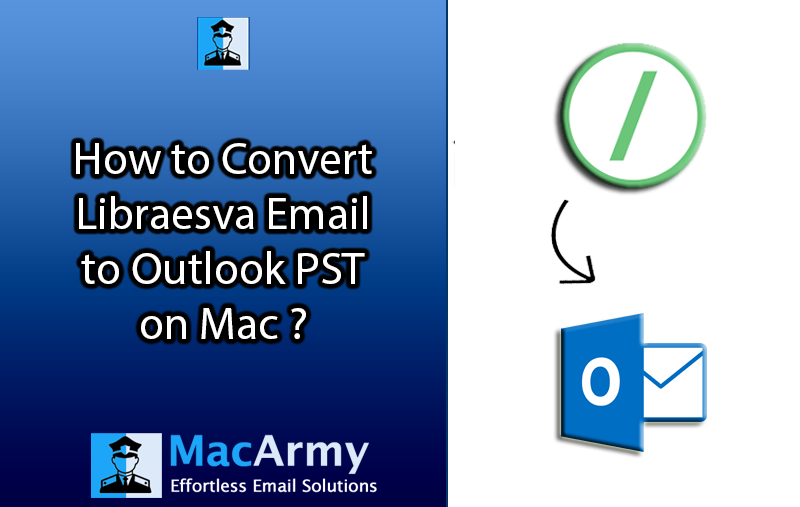 How to Convert Libraesva Email to Outlook PST on Mac ?

MacArmy
Effortless Email Solutions

/

O